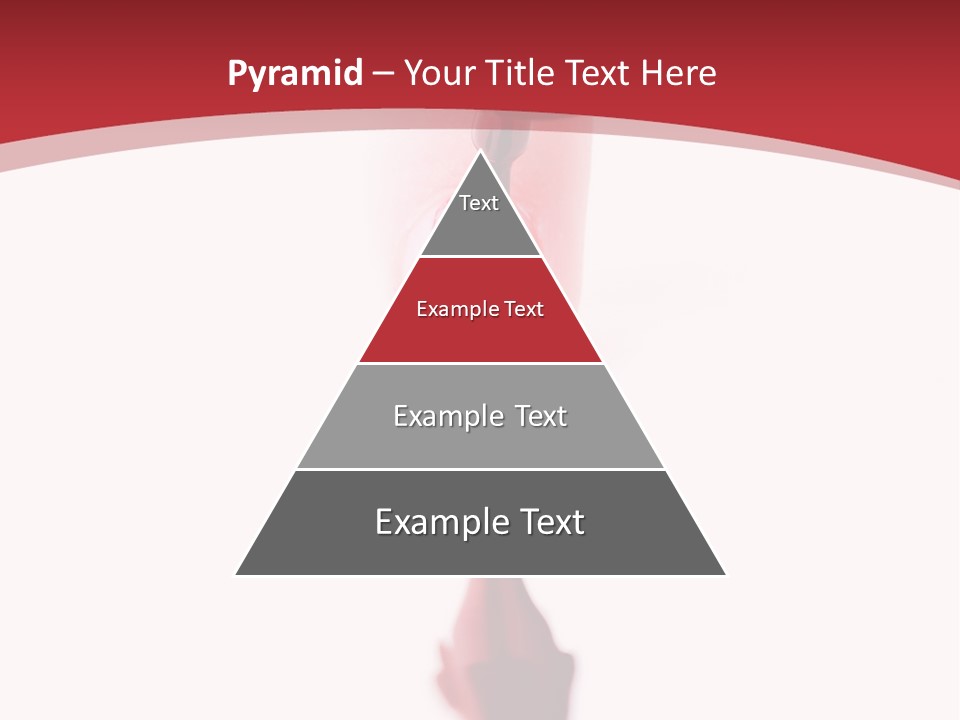 Pyramid – Your Title Text Here

Text

Example Text

Example Text

Example Text